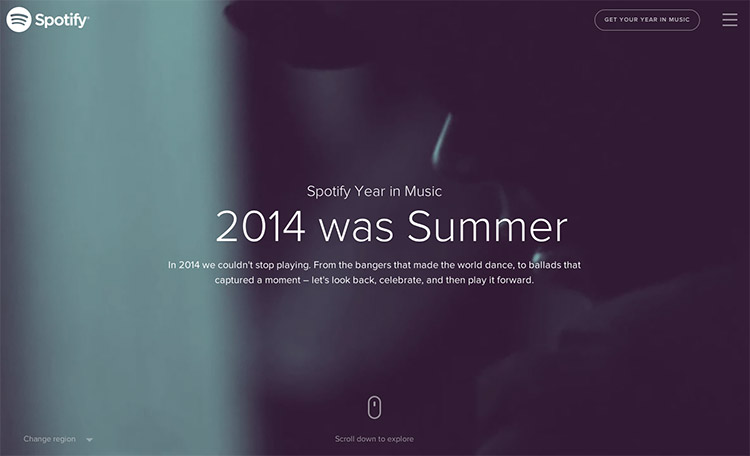 Spotify

GET YOUR YEAR IN MUSIC

Spotify Year in Music

2014 was Summer

In 2014 we couldn't stop playing. From the bangers that made the world dance, to ballads that captured a moment – let's look back, celebrate, and then play it forward.

Change region

Scroll down to explore